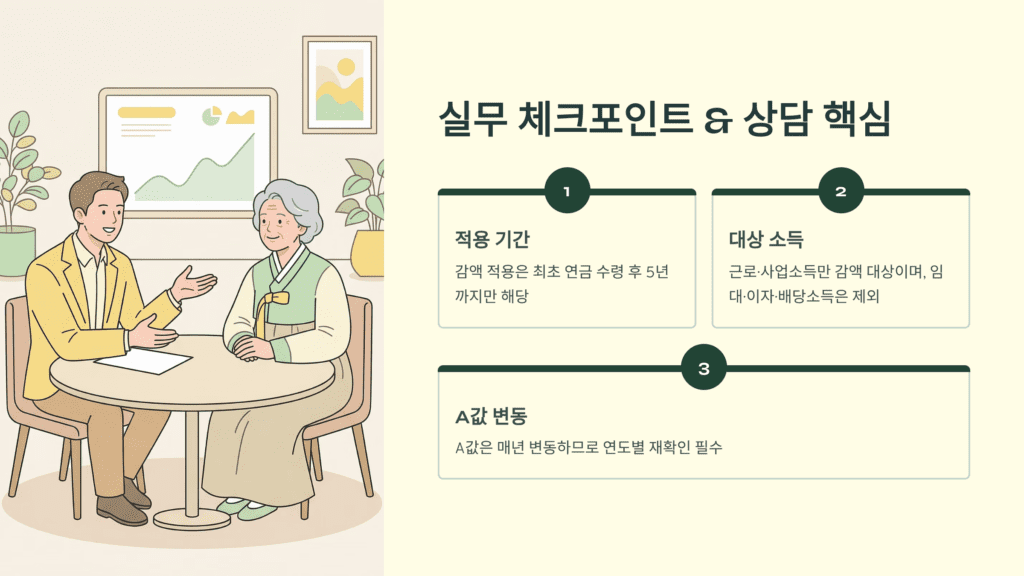 실무 체크포인트 & 상담 핵심

1

적용 기간

감액 적용은 최초 연금 수령 후 5년까지만 해당

2

대상 소득

근로·사업소득만 감액 대상이며, 임대·이자·배당소득은 제외

3

A값 변동

A값은 매년 변동하므로 연도별 재확인 필수